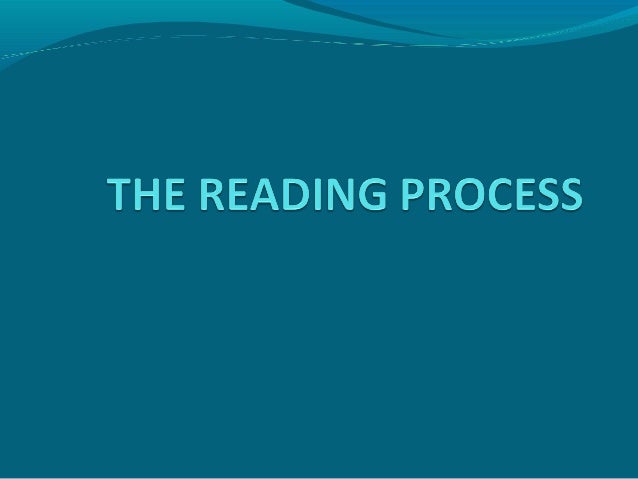 THE READING PROCESS